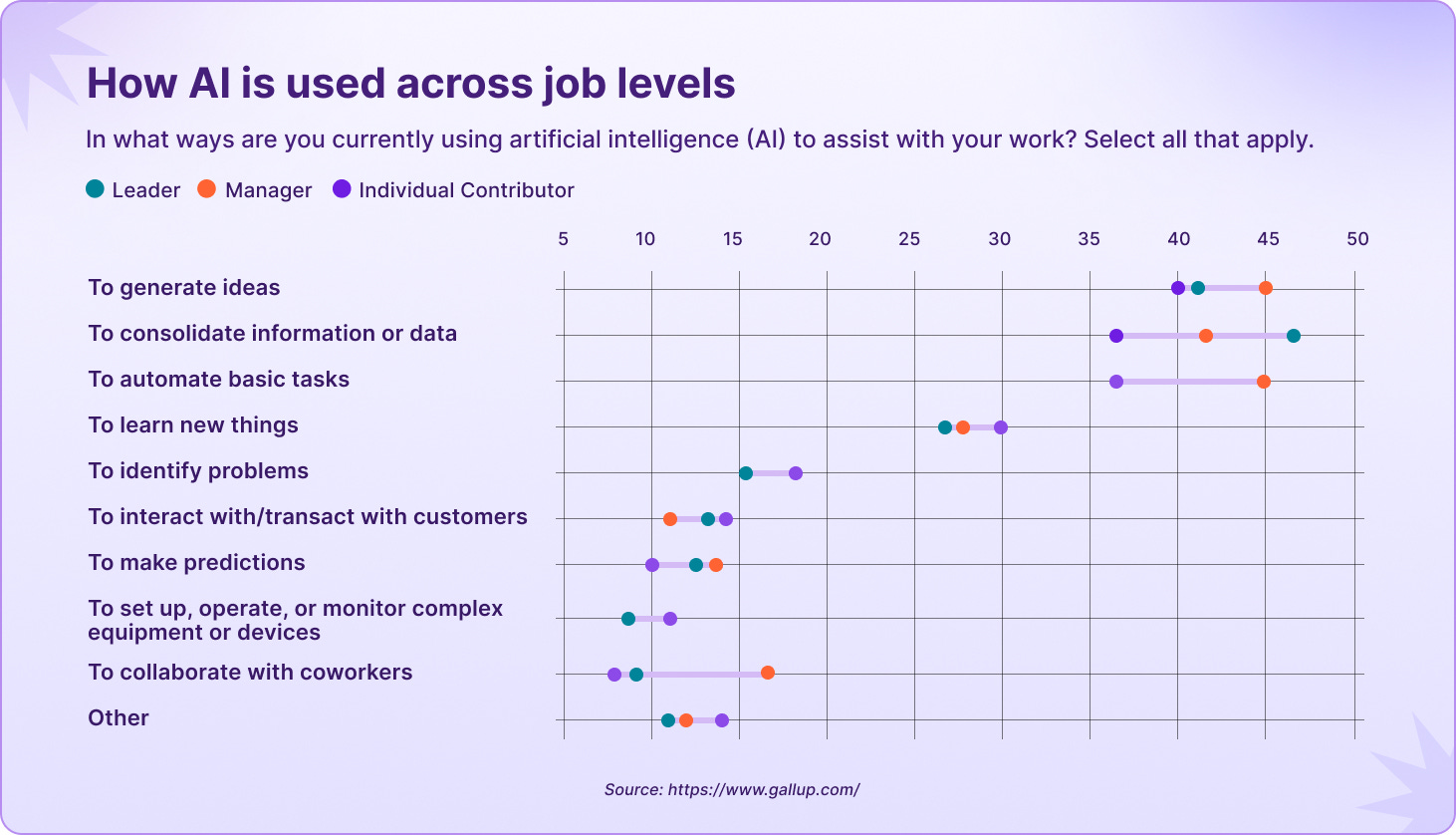 How AI is used across job levels

In what ways are you currently using artificial intelligence (AI) to assist with your work? Select all that apply.

Leader Manager Individual Contributor

5 10 15 20 25 30 35 40 45 50

To generate ideas
To consolidate information or data
To automate basic tasks
To learn new things
To identify problems
To interact with/transact with customers
To make predictions
To set up, operate, or monitor complex equipment or devices
To collaborate with coworkers
Other

Source: https://www.gallup.com/